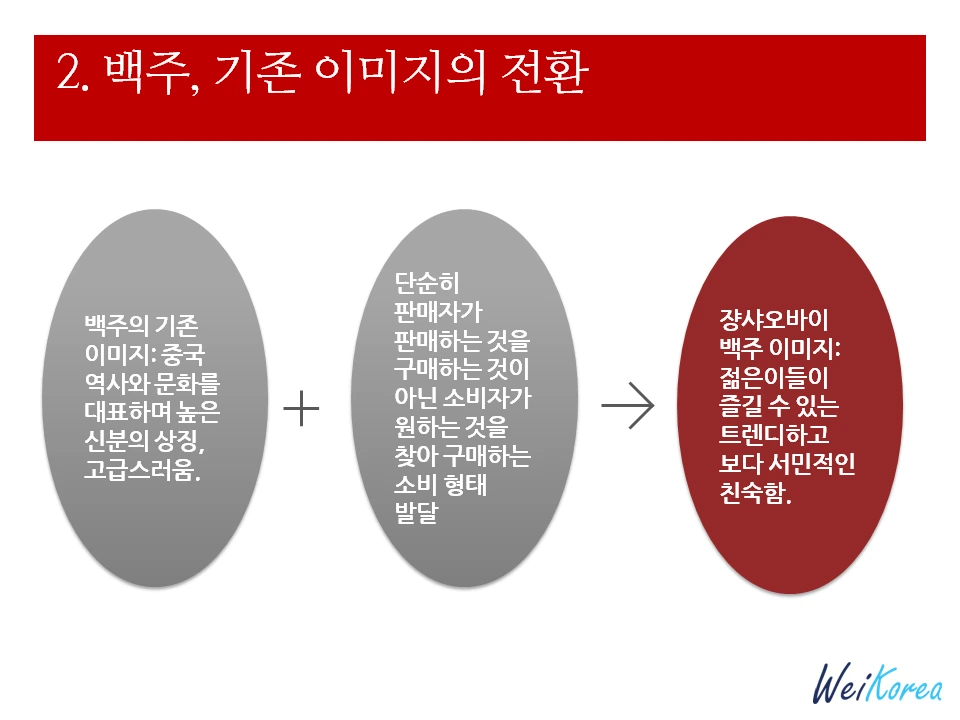 2. 백주, 기존 이미지의 전환

백주의 기존 이미지: 중국 역사와 문화를 대표하며 높은 신분의 상징, 고급스러움.

+

단순히 판매자가 판매하는 것을 구매하는 것이 아닌 소비자가 원하는 것을 찾아 구매하는 소비 형태 발달

→

쟝샤오바이 백주 이미지: 젊은이들이 즐길 수 있는 트렌디하고 보다 서민적인 친숙함.

WeiKorea